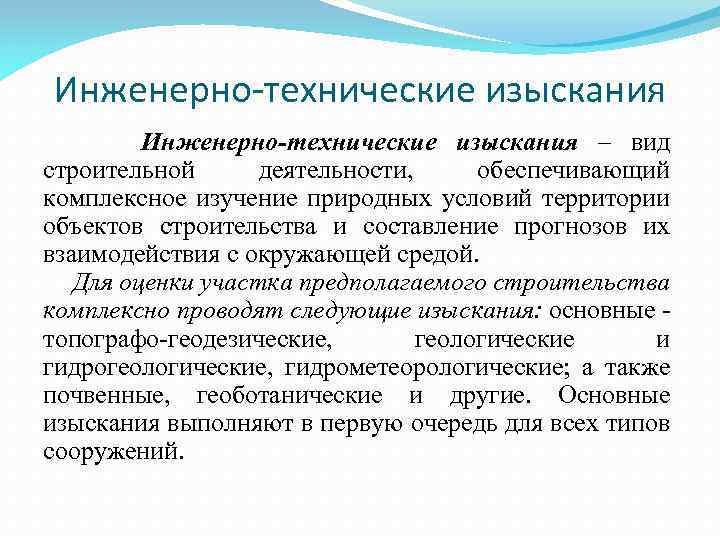 Инженерно-технические изыскания

Инженерно-технические изыскания – вид строительной деятельности, обеспечивающий комплексное изучение природных условий территории объектов строительства и составление прогнозов их взаимодействия с окружающей средой.

Для оценки участка предполагаемого строительства комплексно проводят следующие изыскания: основные - топографо-геодезические, геологические и гидрогеологические, гидрометеорологические; а также почвенные, геоботанические и другие. Основные изыскания выполняют в первую очередь для всех типов сооружений.